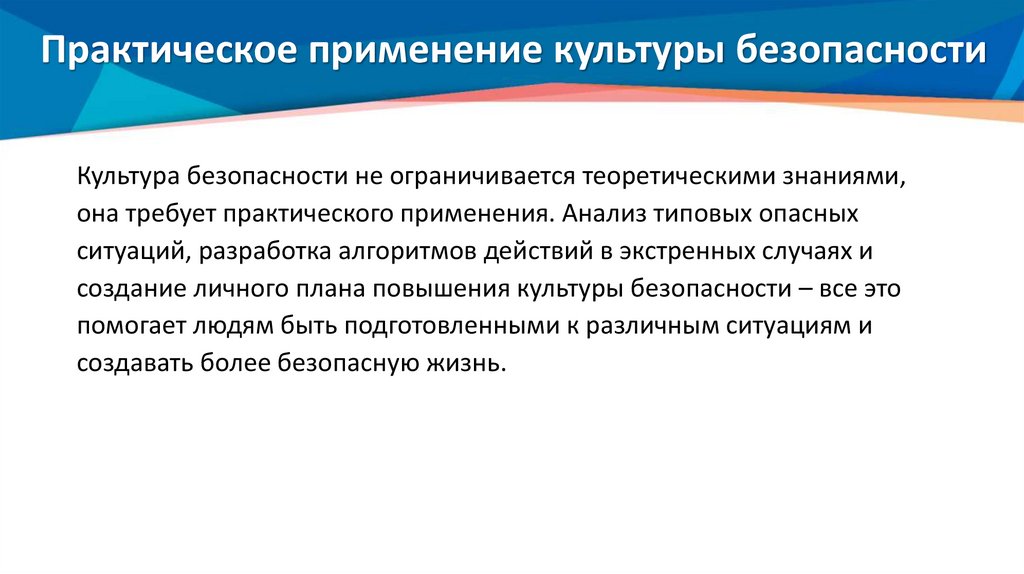 Практическое применение культуры безопасности

Культура безопасности не ограничивается теоретическими знаниями, она требует практического применения. Анализ типовых опасных ситуаций, разработка алгоритмов действий в экстренных случаях и создание личного плана повышения культуры безопасности – все это помогает людям быть подготовленными к различным ситуациям и создавать более безопасную жизнь.